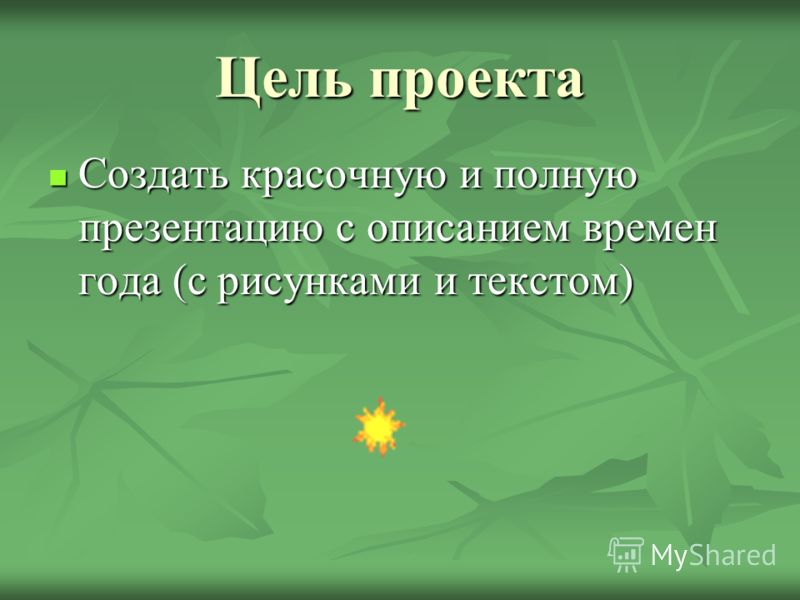 Цель проекта

Создать красочную и полную презентацию с описанием времен года (с рисунками и текстом)

MyShared